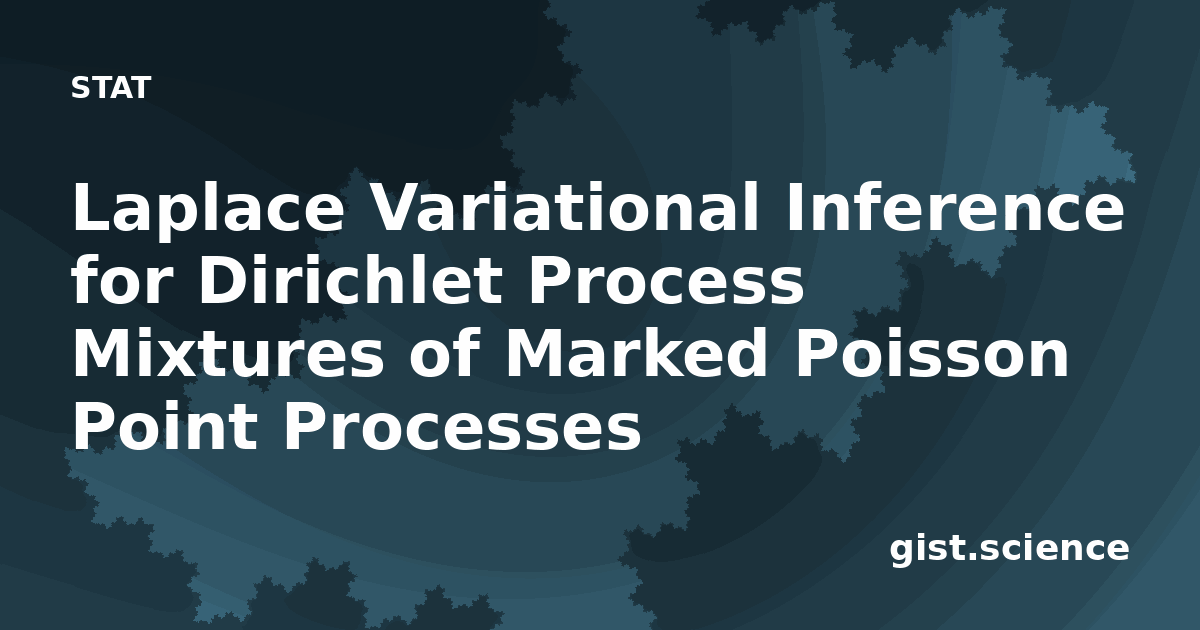 STAT

Laplace Variational Inference for Dirichlet Process Mixtures of Marked Poisson Point Processes

gist.science